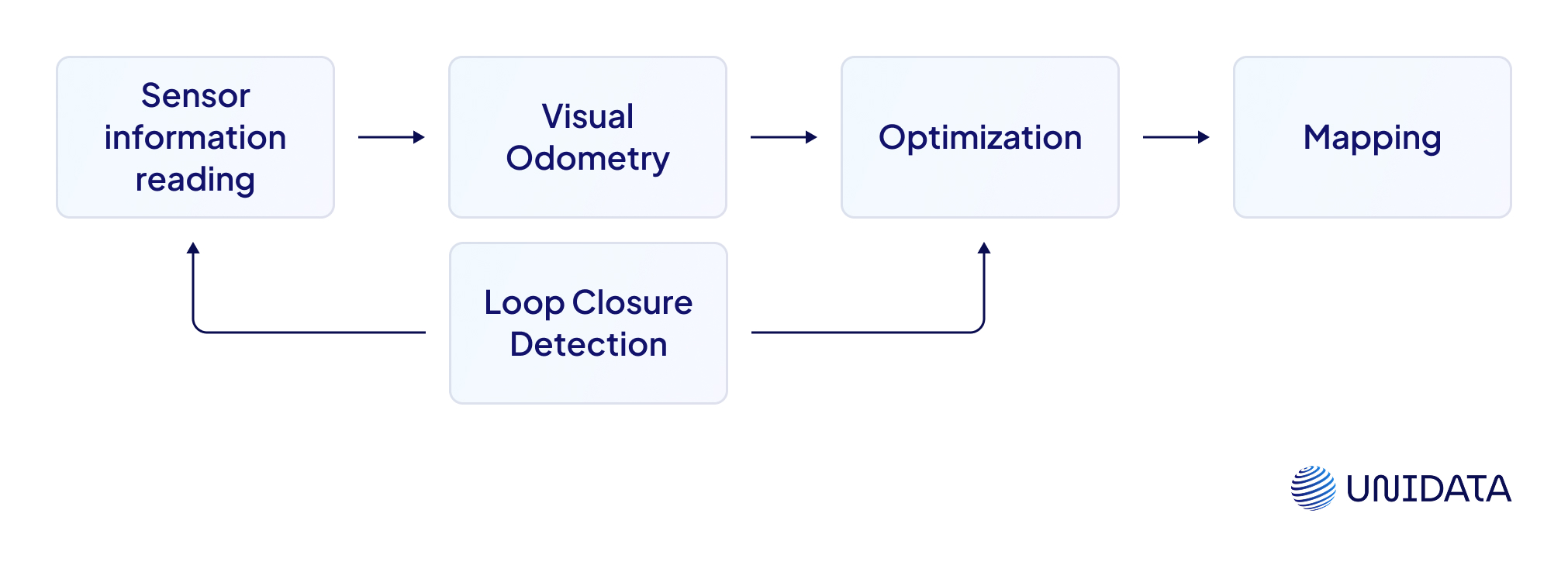 Sensor information reading

Visual Odometry

Optimization

Mapping

Loop Closure Detection

UNIDATA